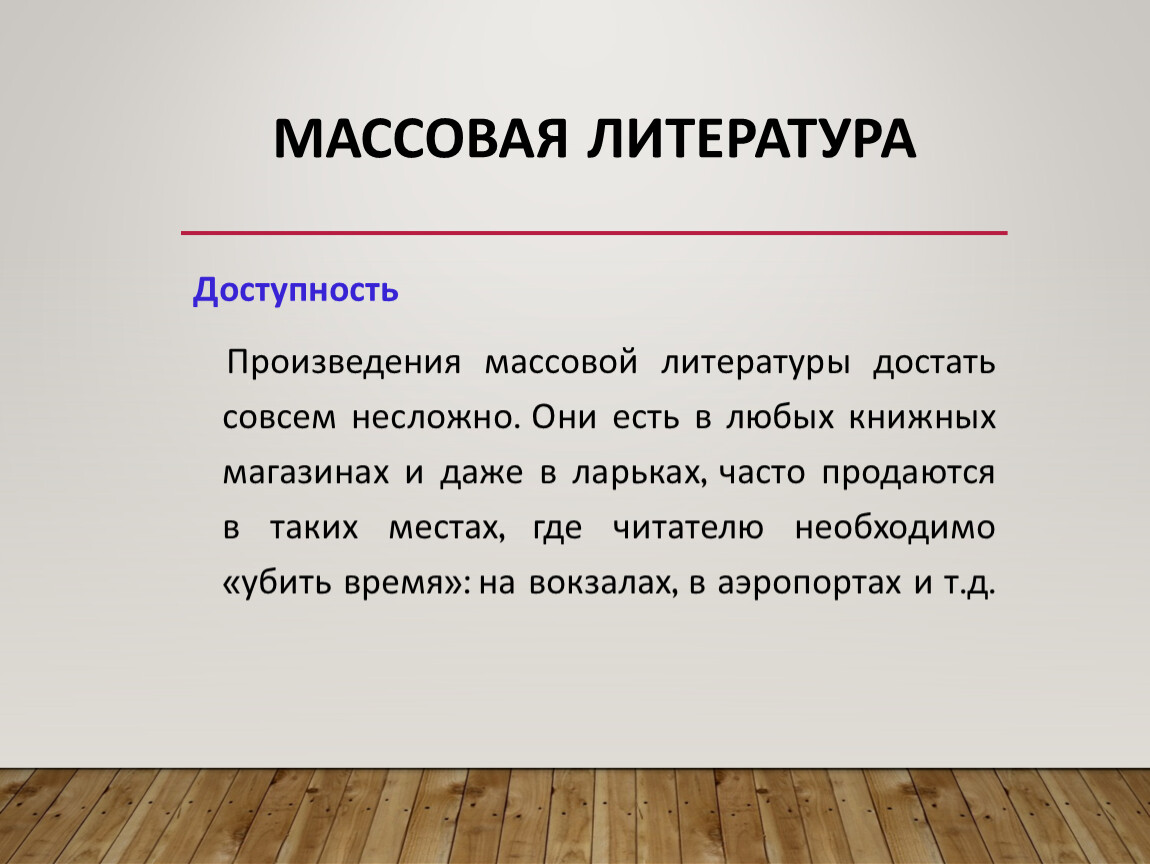 МАССОВАЯ ЛИТЕРАТУРА

Доступность

Произведения массовой литературы достать совсем несложно. Они есть в любых книжных магазинах и даже в ларьках, часто продаются в таких местах, где читателю необходимо «убить время»: на вокзалах, в аэропортах и т.д.